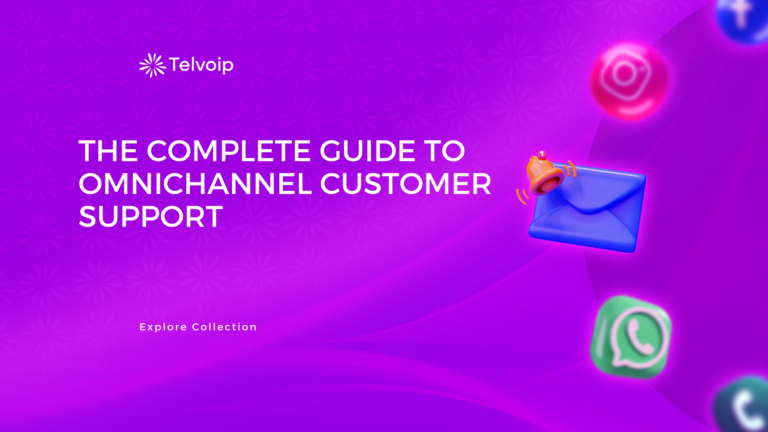 Telvoip

THE COMPLETE GUIDE TO OMNICHANNEL CUSTOMER SUPPORT

Explore Collection